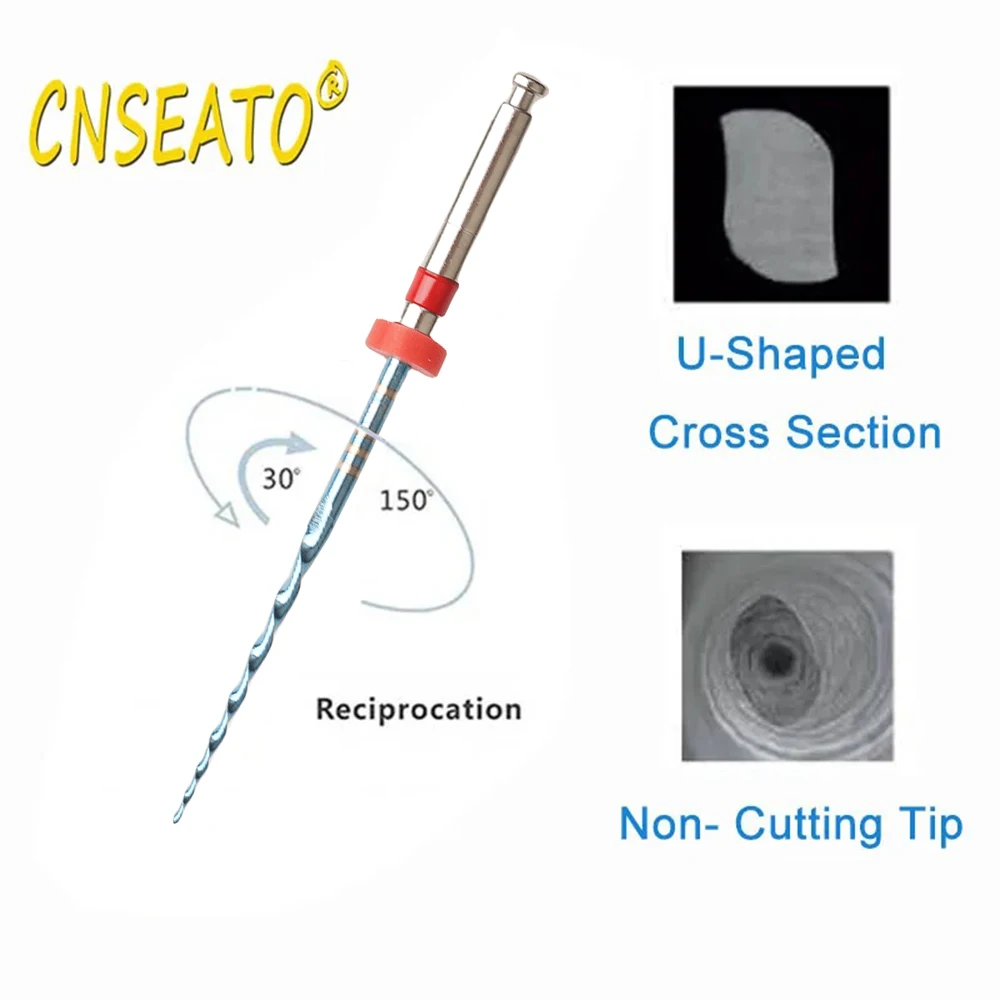 CNSEATO®

30°

150°

Reciprocation

U-Shaped Cross Section

Non- Cutting Tip